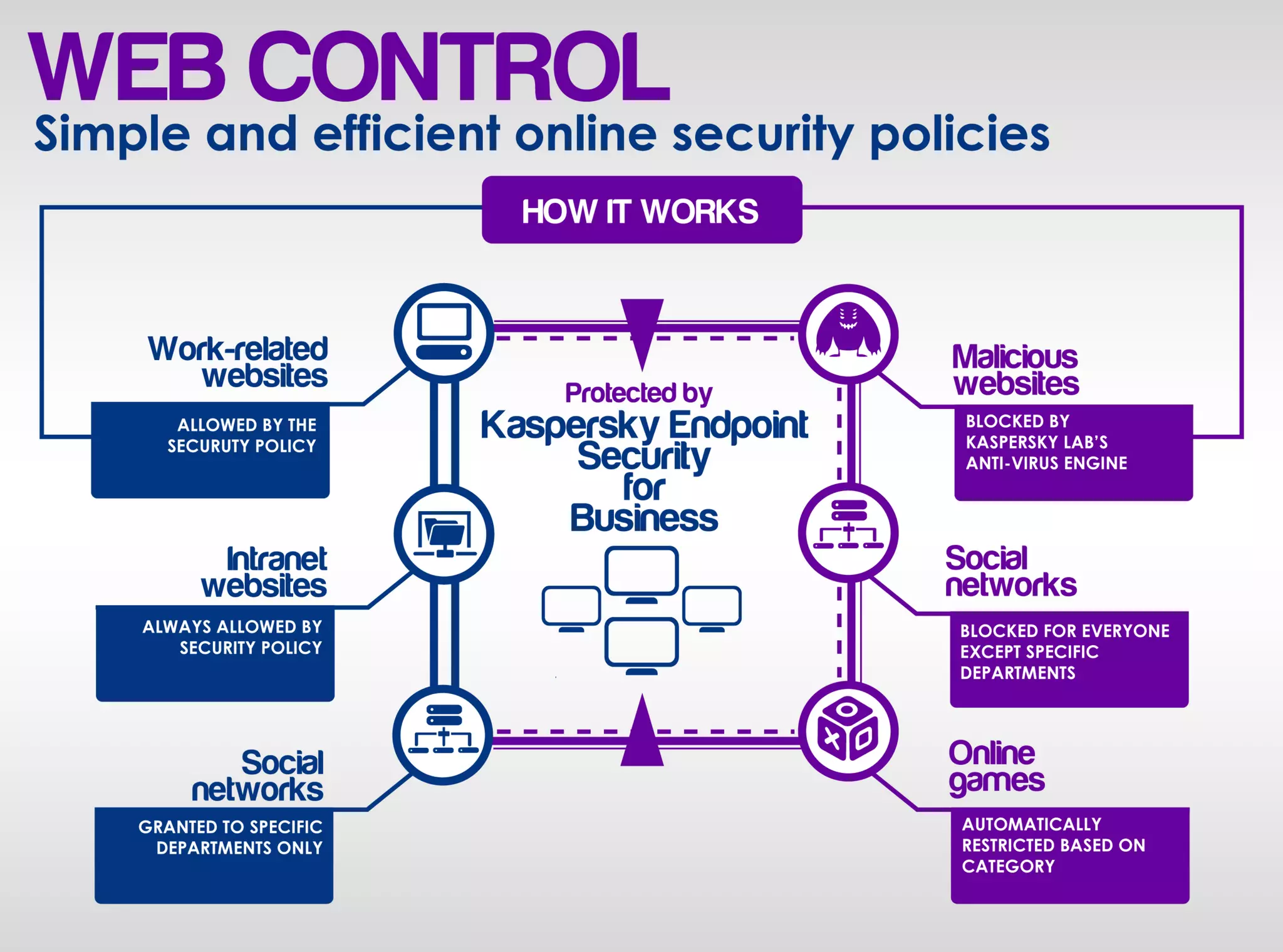 WEB CONTROL
Simple and efficient online security policies

HOW IT WORKS

Work-related websites

ALLOWED BY THE SECURUTY POLICY

Intranet websites

ALWAYS ALLOWED BY SECURITY POLICY

Social networks

GRANTED TO SPECIFIC DEPARTMENTS ONLY

Protected by
Kaspersky Endpoint Security for Business

Malicious websites

BLOCKED BY KASPERSKY LAB'S ANTI-VIRUS ENGINE

Social networks

BLOCKED FOR EVERYONE EXCEPT SPECIFIC DEPARTMENTS

Online games

AUTOMATICALLY RESTRICTED BASED ON CATEGORY